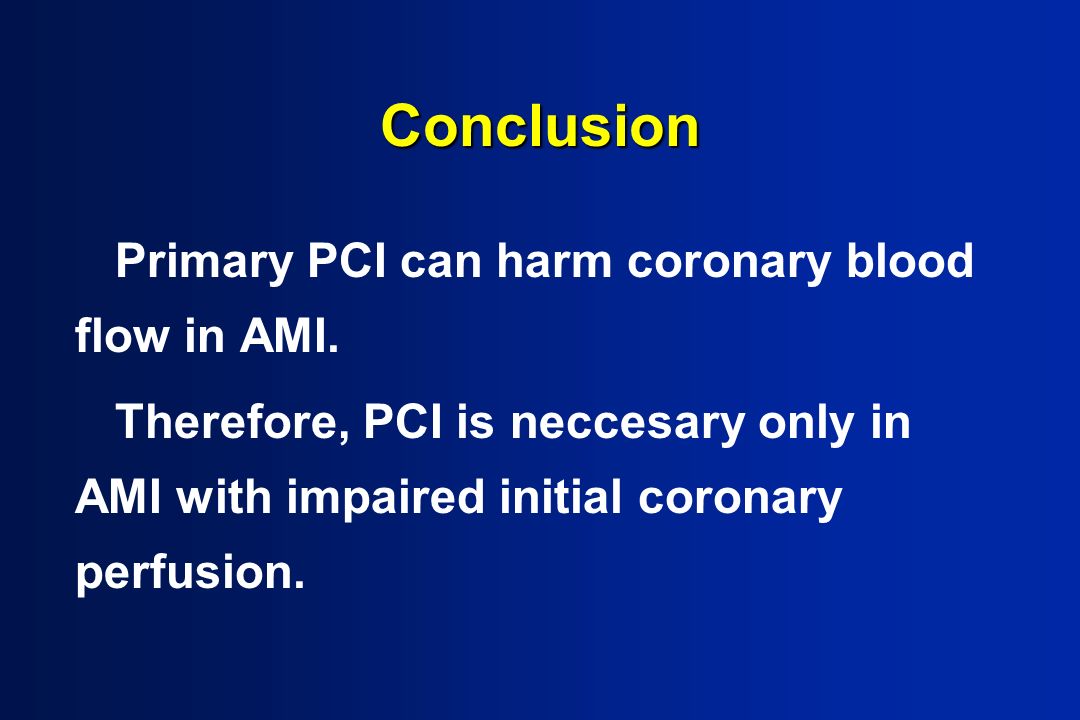 Conclusion

Primary PCI can harm coronary blood flow in AMI.

Therefore, PCI is neccesary only in AMI with impaired initial coronary perfusion.